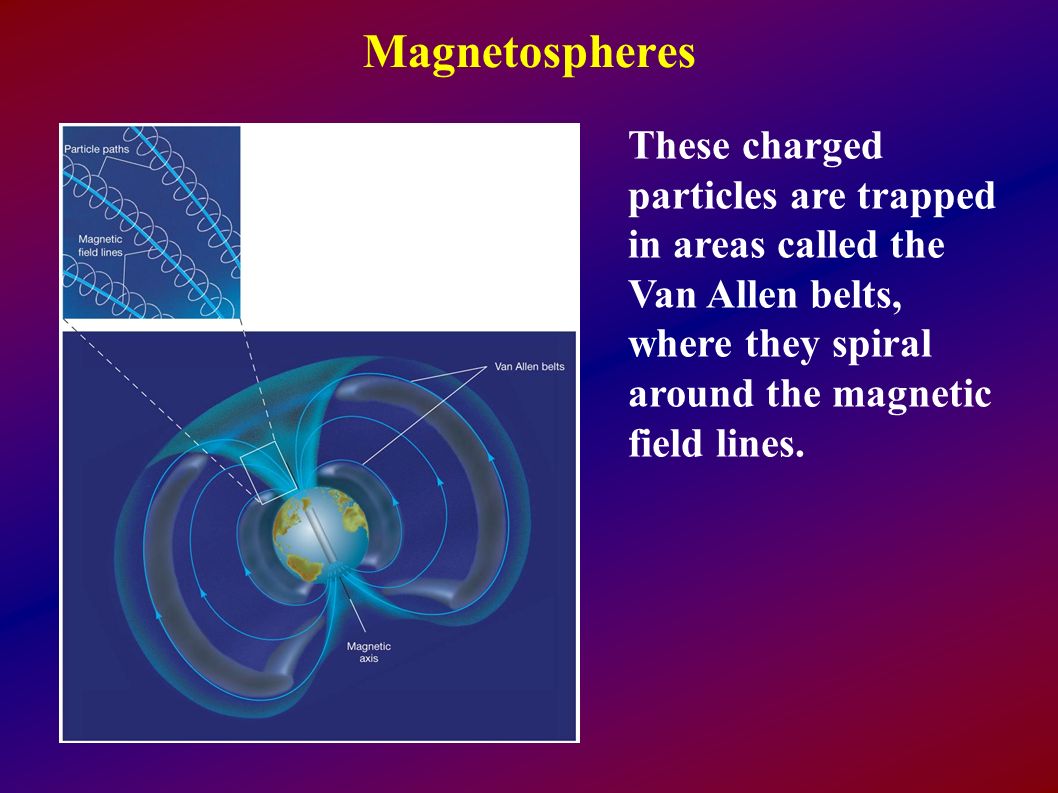 Magnetospheres

Particle paths

Magnetic field lines

Van Allen belts

Magnetic axis

These charged particles are trapped in areas called the Van Allen belts, where they spiral around the magnetic field lines.